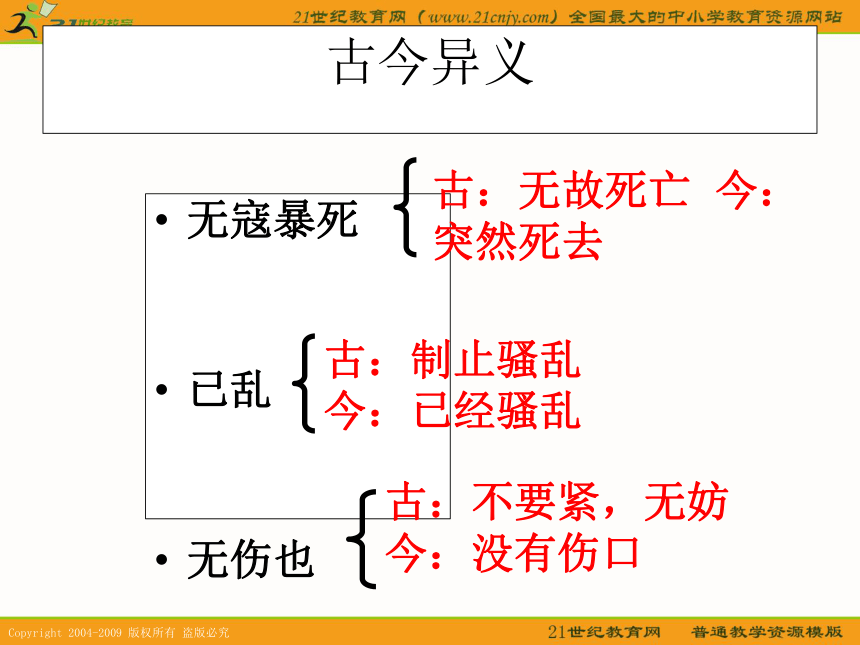 21世纪教育网（www.21cnjy.com）全国最大的中小学教育资源网站

古今异义

• 无寇暴死

古：无故死亡 今：突然死去

• 已乱

古：制止骚乱
今：已经骚乱

• 无伤也

古：不要紧，无妨
今：没有伤口

Copyright 2004-2009 版权所有 盗版必究

21世纪教育网 普通教学资源模版